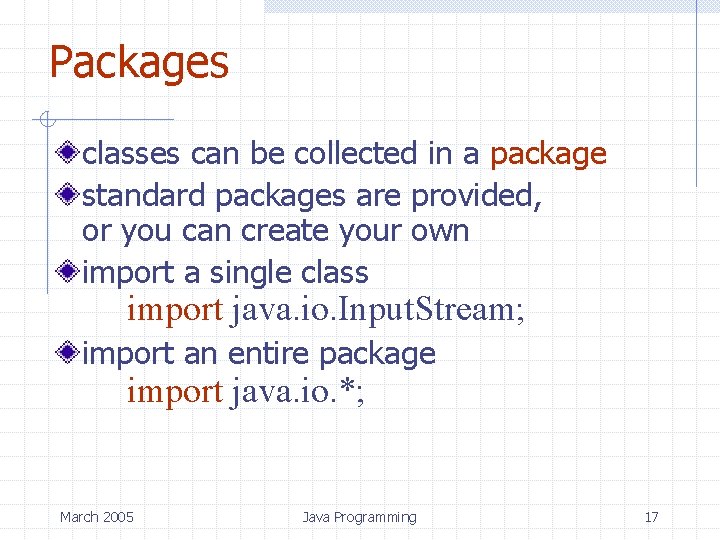 Packages

classes can be collected in a package

standard packages are provided, or you can create your own

import a single class
import java.io.InputStream;

import an entire package
import java.io.*;

March 2005

Java Programming

17